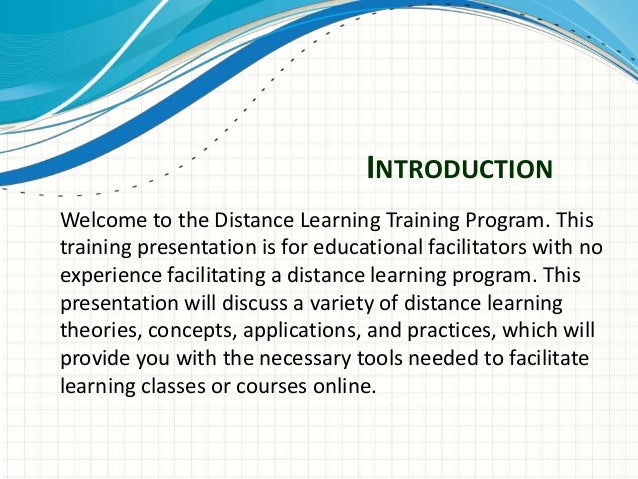 INTRODUCTION

Welcome to the Distance Learning Training Program. This training presentation is for educational facilitators with no experience facilitating a distance learning program. This presentation will discuss a variety of distance learning theories, concepts, applications, and practices, which will provide you with the necessary tools needed to facilitate learning classes or courses online.